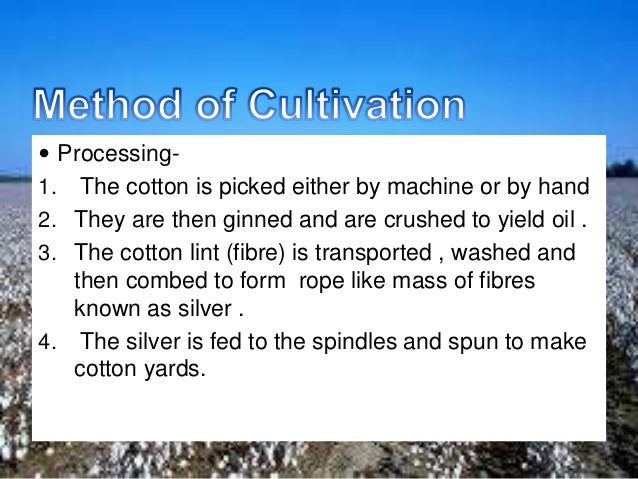 Method of Cultivation

• Processing-
1. The cotton is picked either by machine or by hand
2. They are then ginned and are crushed to yield oil .
3. The cotton lint (fibre) is transported , washed and then combed to form rope like mass of fibres known as silver .
4. The silver is fed to the spindles and spun to make cotton yards.